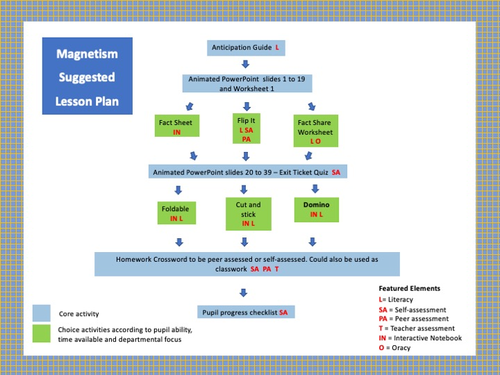 Magnetism Suggested Lesson Plan

Anticipation Guide L

Animated PowerPoint slides 1 to 19 and Worksheet 1

Fact Sheet IN

Flip It L SA PA

Fact Share Worksheet L O

Animated PowerPoint slides 20 to 39 – Exit Ticket Quiz SA

Foldable IN L

Cut and stick IN L

Domino IN L

Homework Crossword to be peer assessed or self-assessed. Could also be used as classwork SA PA T

Pupil progress checklist SA

Core activity

Choice activities according to pupil ability, time available and departmental focus

Featured Elements
L= Literacy
SA = Self-assessment
PA = Peer assessment
T = Teacher assessment
IN = Interactive Notebook
O = Oracy